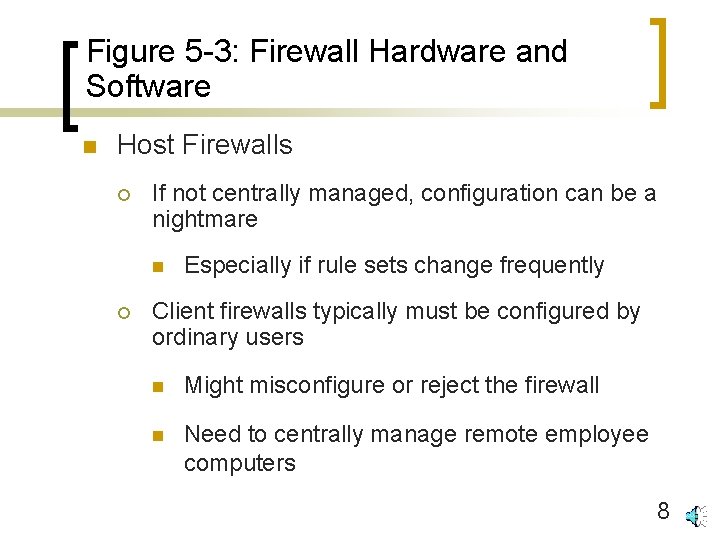 Figure 5-3: Firewall Hardware and Software

Host Firewalls

If not centrally managed, configuration can be a nightmare

Especially if rule sets change frequently

Client firewalls typically must be configured by ordinary users

Might misconfigure or reject the firewall

Need to centrally manage remote employee computers

8